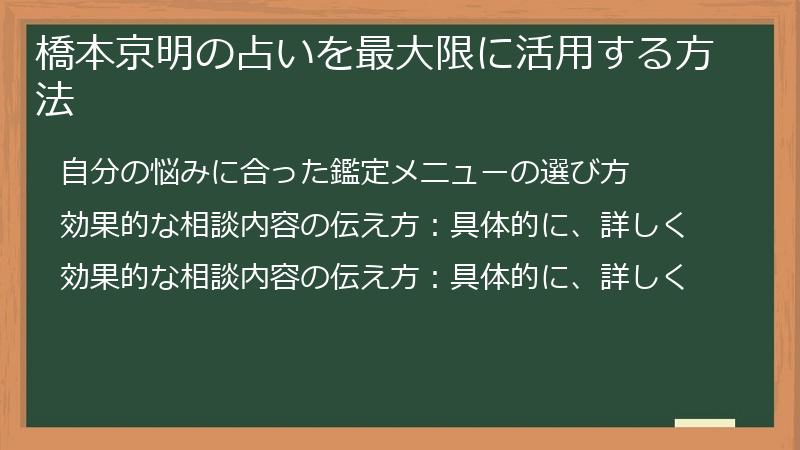 橋本京明の占いを最大限に活用する方法

自分の悩みに合った鑑定メニューの選び方

効果的な相談内容の伝え方：具体的に、詳しく

効果的な相談内容の伝え方：具体的に、詳しく